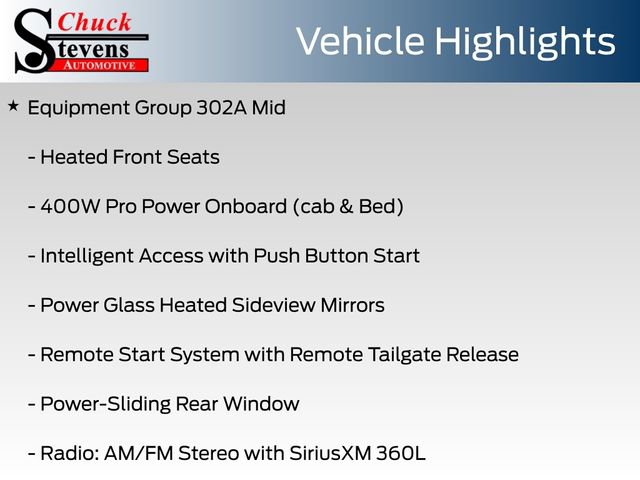 Chuck Stevens AUTOMOTIVE

Vehicle Highlights

★ Equipment Group 302A Mid

- Heated Front Seats

- 400W Pro Power Onboard (cab & Bed)

- Intelligent Access with Push Button Start

- Power Glass Heated Sideview Mirrors

- Remote Start System with Remote Tailgate Release

- Power-Sliding Rear Window

- Radio: AM/FM Stereo with SiriusXM 360L